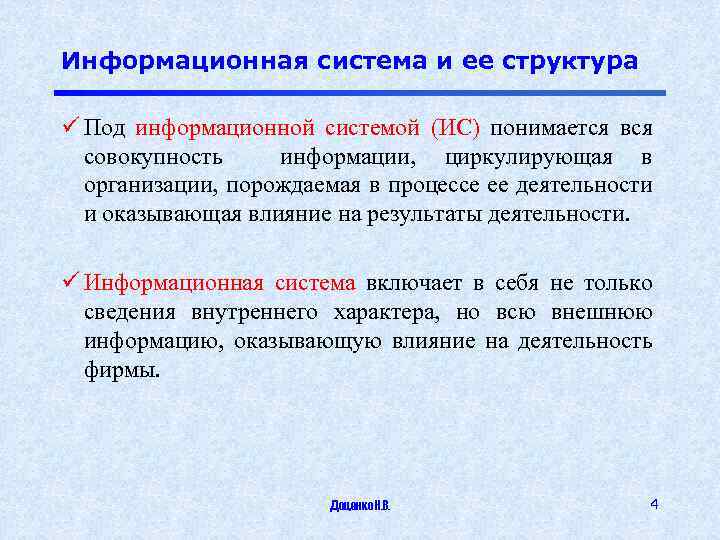 Информационная система и ее структура

✓ Под информационной системой (ИС) понимается вся совокупность информации, циркулирующая в организации, порождаемая в процессе ее деятельности и оказывающая влияние на результаты деятельности.

✓ Информационная система включает в себя не только сведения внутреннего характера, но всю внешнюю информацию, оказывающую влияние на деятельность фирмы.

Доценко Н.В.

4